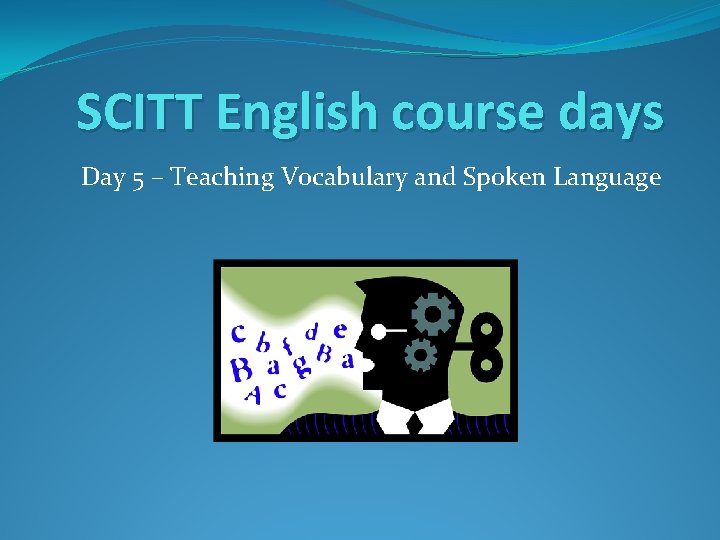 SCITT English course days

Day 5 – Teaching Vocabulary and Spoken Language

c b f d e
B a g B a
A c